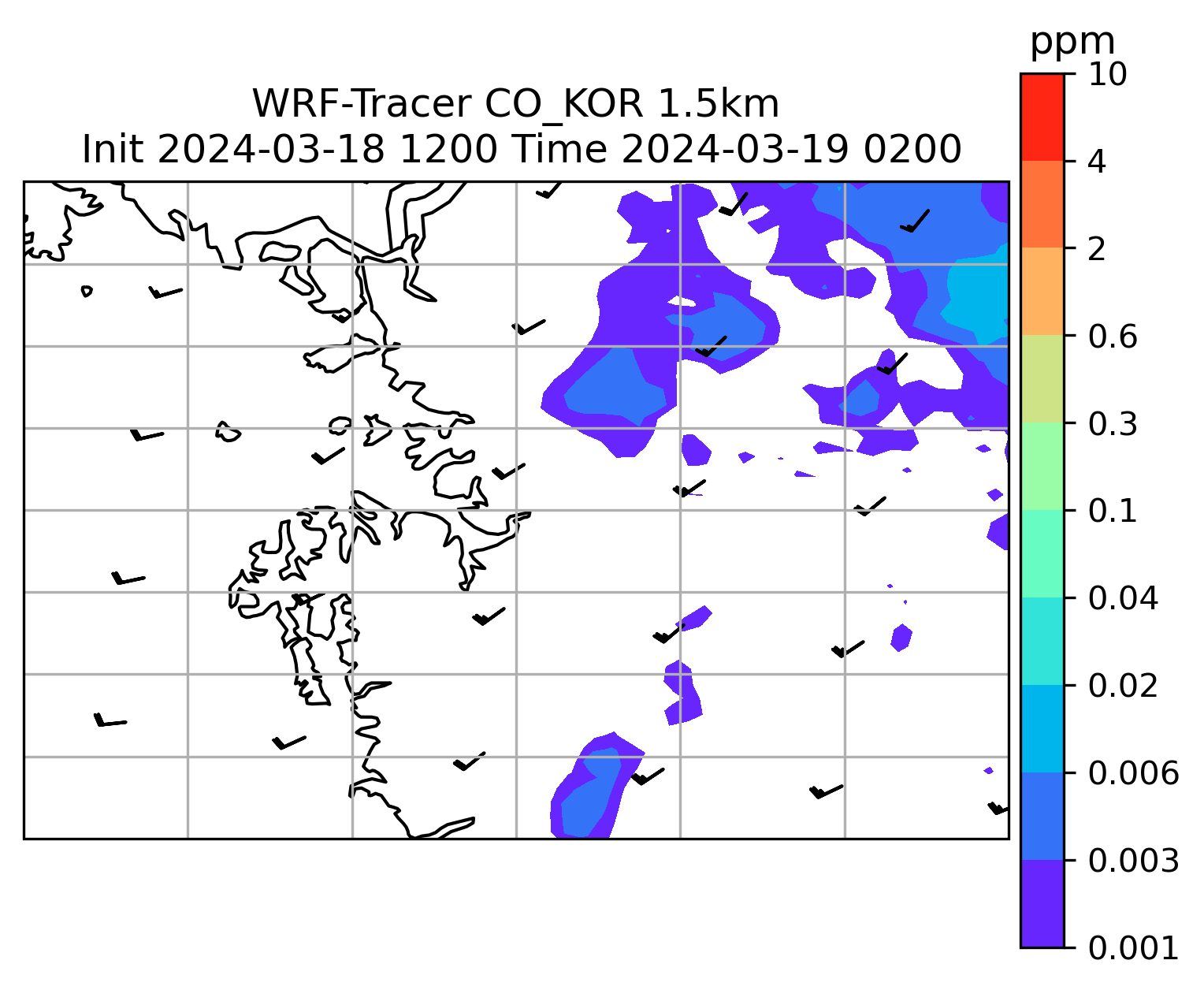 WRF-Tracer CO_KOR 1.5km
Init 2024-03-18 1200 Time 2024-03-19 0200

ppm
10
4
2
0.6
0.3
0.1
0.04
0.02
0.006
0.003
0.001